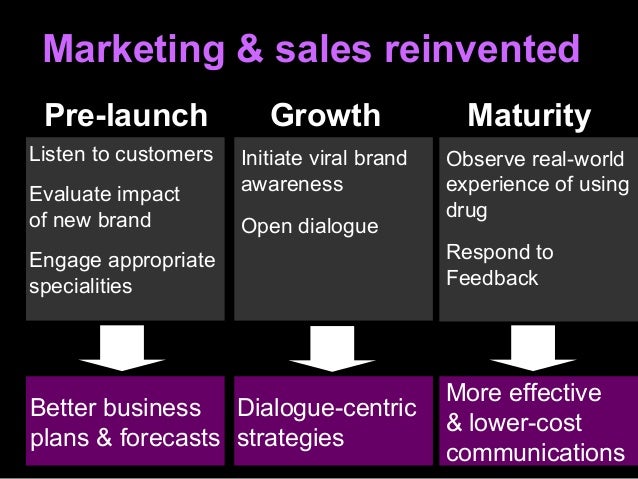 Marketing & sales reinvented

Pre-launch

Listen to customers

Evaluate impact of new brand

Engage appropriate specialities

Better business plans & forecasts

Growth

Initiate viral brand awareness

Open dialogue

Dialogue-centric strategies

Maturity

Observe real-world experience of using drug

Respond to Feedback

More effective & lower-cost communications